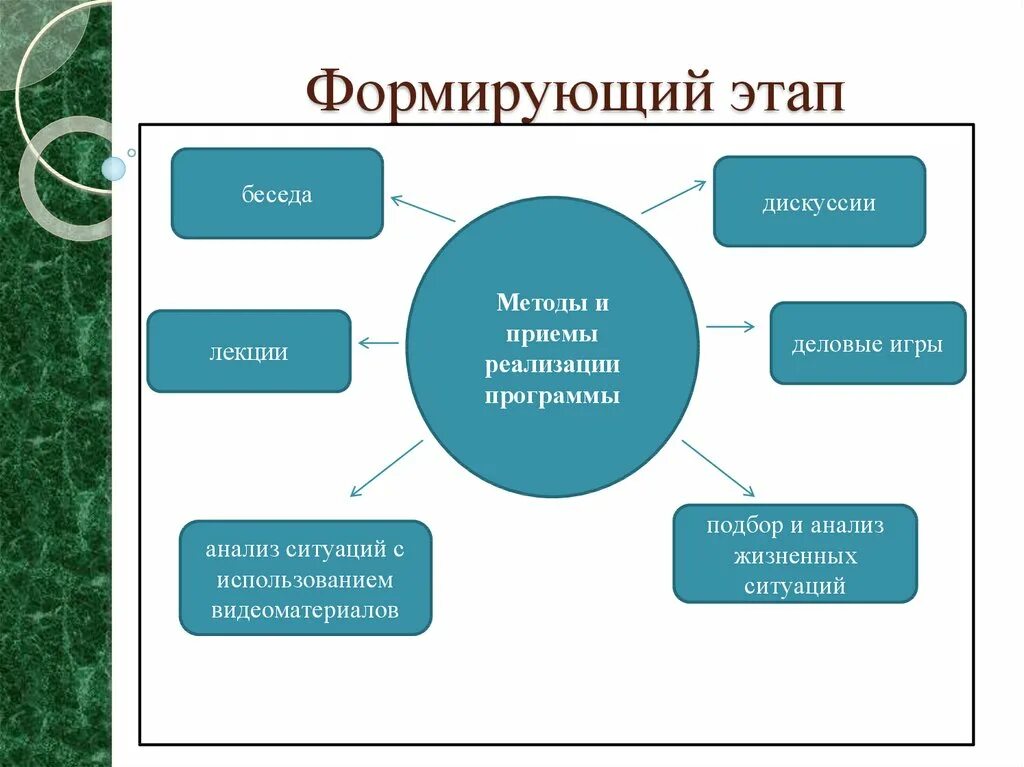 Формирующий этап

беседа

дискуссии

Методы и приемы реализации программы

лекции

деловые игры

анализ ситуаций с использованием видеоматериалов

подбор и анализ жизненных ситуаций